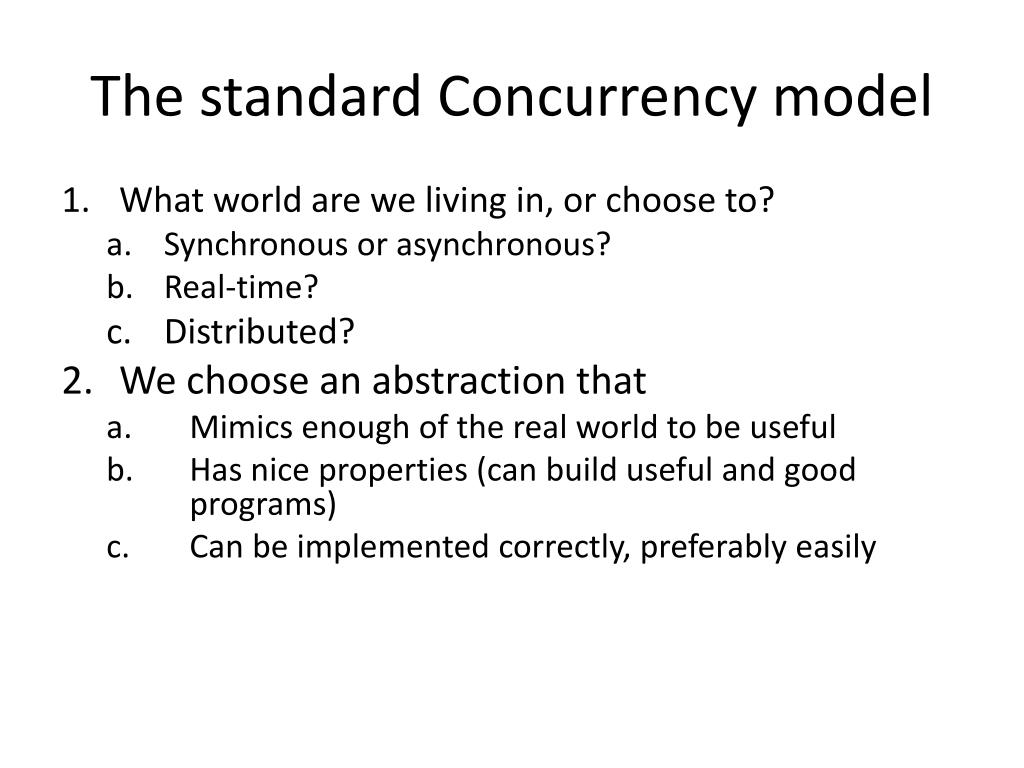 The standard Concurrency model

1. What world are we living in, or choose to?
a. Synchronous or asynchronous?
b. Real-time?
c. Distributed?
2. We choose an abstraction that
a. Mimics enough of the real world to be useful
b. Has nice properties (can build useful and good programs)
c. Can be implemented correctly, preferably easily